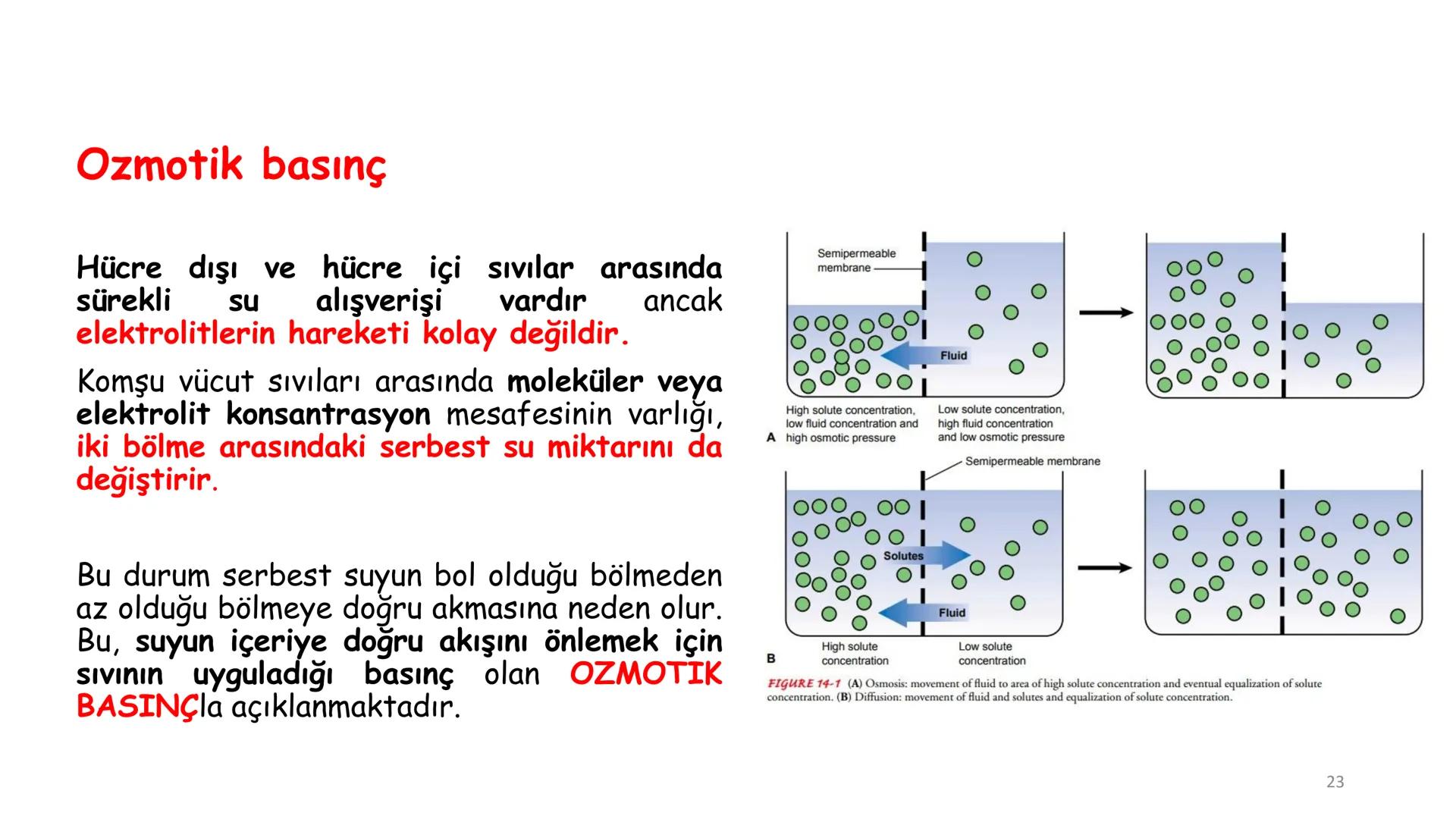 Ozmotik basınç

Hücre dışı ve hücre içi sıvılar arasında sürekli su alışverişi vardır ancak elektrolitlerin hareketi kolay değildir.

Komşu vücut sıvıları arasında moleküler veya elektrolit konsantrasyon mesafesinin varlığı, iki bölme arasındaki serbest su miktarını da değiştirir.

Bu durum serbest suyun bol olduğu bölmeden az olduğu bölmeye doğru akmasına neden olur. Bu, suyun içeriye doğru akışını önlemek için sıvının uyguladığı basınç olan OZMOTIK BASINÇla açıklanmaktadır.

Semipermeable membrane

Fluid

A High solute concentration, low fluid concentration and high osmotic pressure

Low solute concentration, high fluid concentration and low osmotic pressure

Semipermeable membrane

Solutes

Fluid

B High solute concentration

Low solute concentration

FIGURE 14-1 (A) Osmosis: movement of fluid to area of high solute concentration and eventual equalization of solute concentration. (B) Diffusion: movement of fluid and solutes and equalization of solute concentration.

23